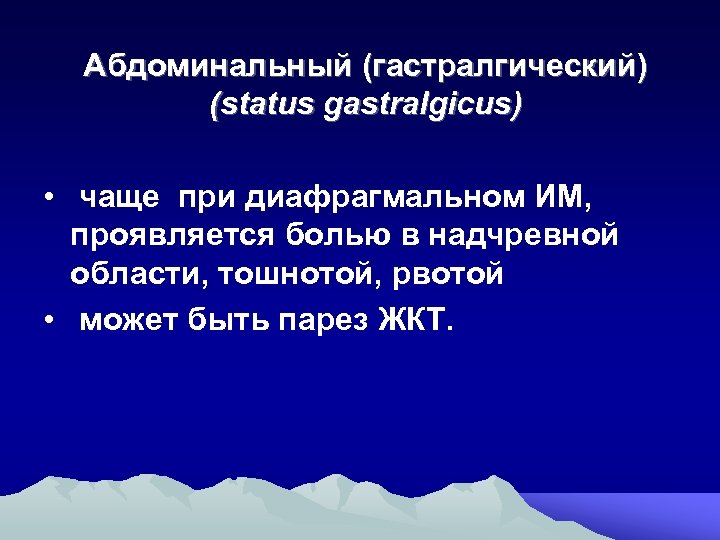 Абдоминальный (гастралгический) (status gastralgicus)

• чаще при диафрагмальном ИМ, проявляется болью в надчревной области, тошнотой, рвотой

• может быть парез ЖКТ.